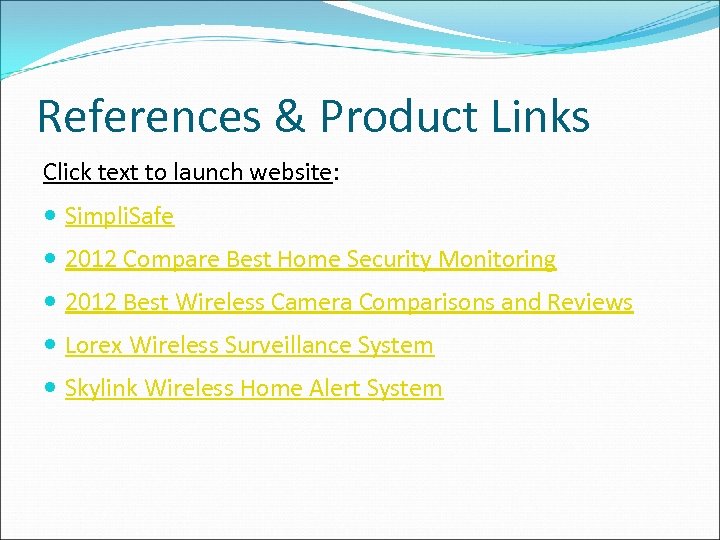 References & Product Links

Click text to launch website:

- SimpliSafe
- 2012 Compare Best Home Security Monitoring
- 2012 Best Wireless Camera Comparisons and Reviews
- Lorex Wireless Surveillance System
- Skylink Wireless Home Alert System